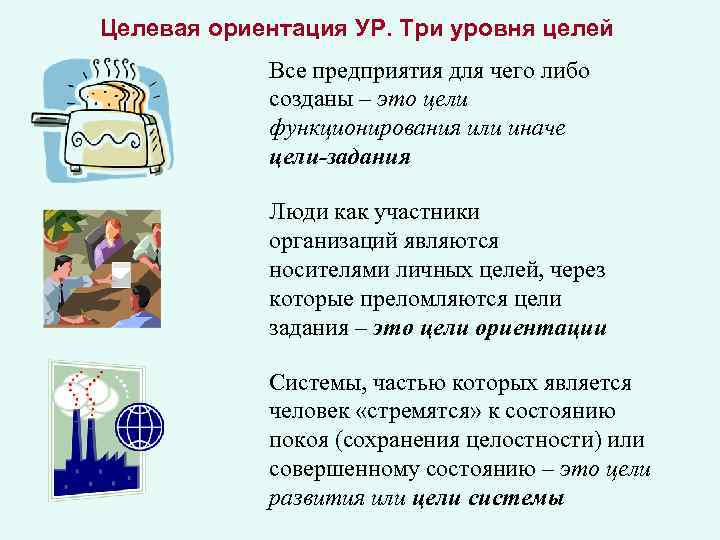 Целевая ориентация УР. Три уровня целей

Все предприятия для чего либо созданы – это цели функционирования или иначе цели-задания

Люди как участники организаций являются носителями личных целей, через которые преломляются цели задания – это цели ориентации

Системы, частью которых является человек «стремятся» к состоянию покоя (сохранения целостности) или совершенному состоянию – это цели развития или цели системы